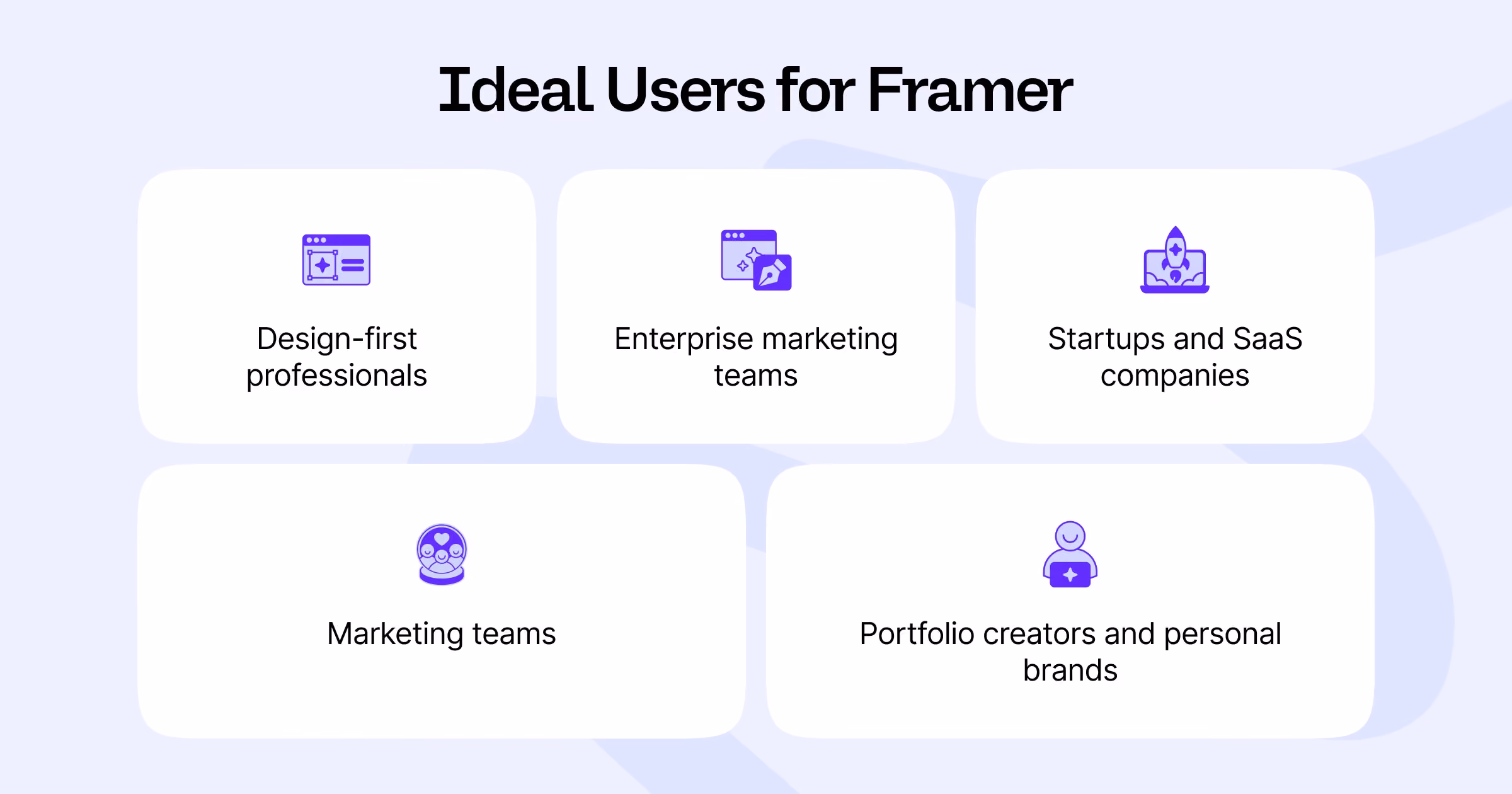 Ideal Users for Framer

Design-first professionals

Enterprise marketing teams

Startups and SaaS companies

Marketing teams

Portfolio creators and personal brands